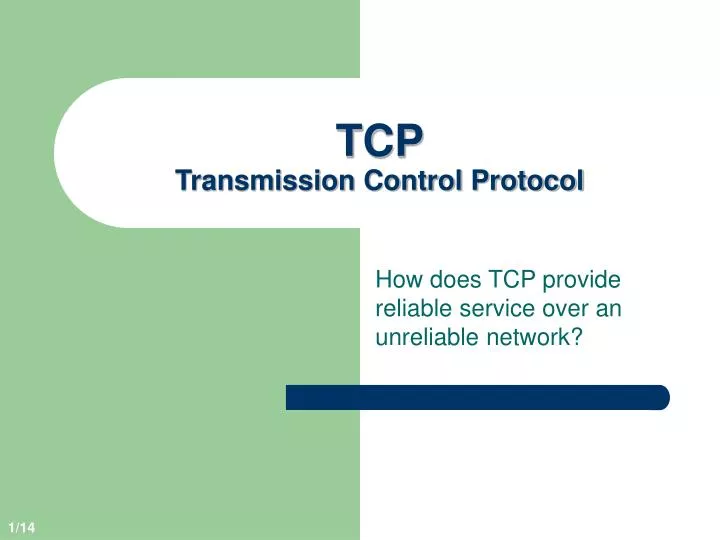 TCP
Transmission Control Protocol

How does TCP provide reliable service over an unreliable network?

1/14